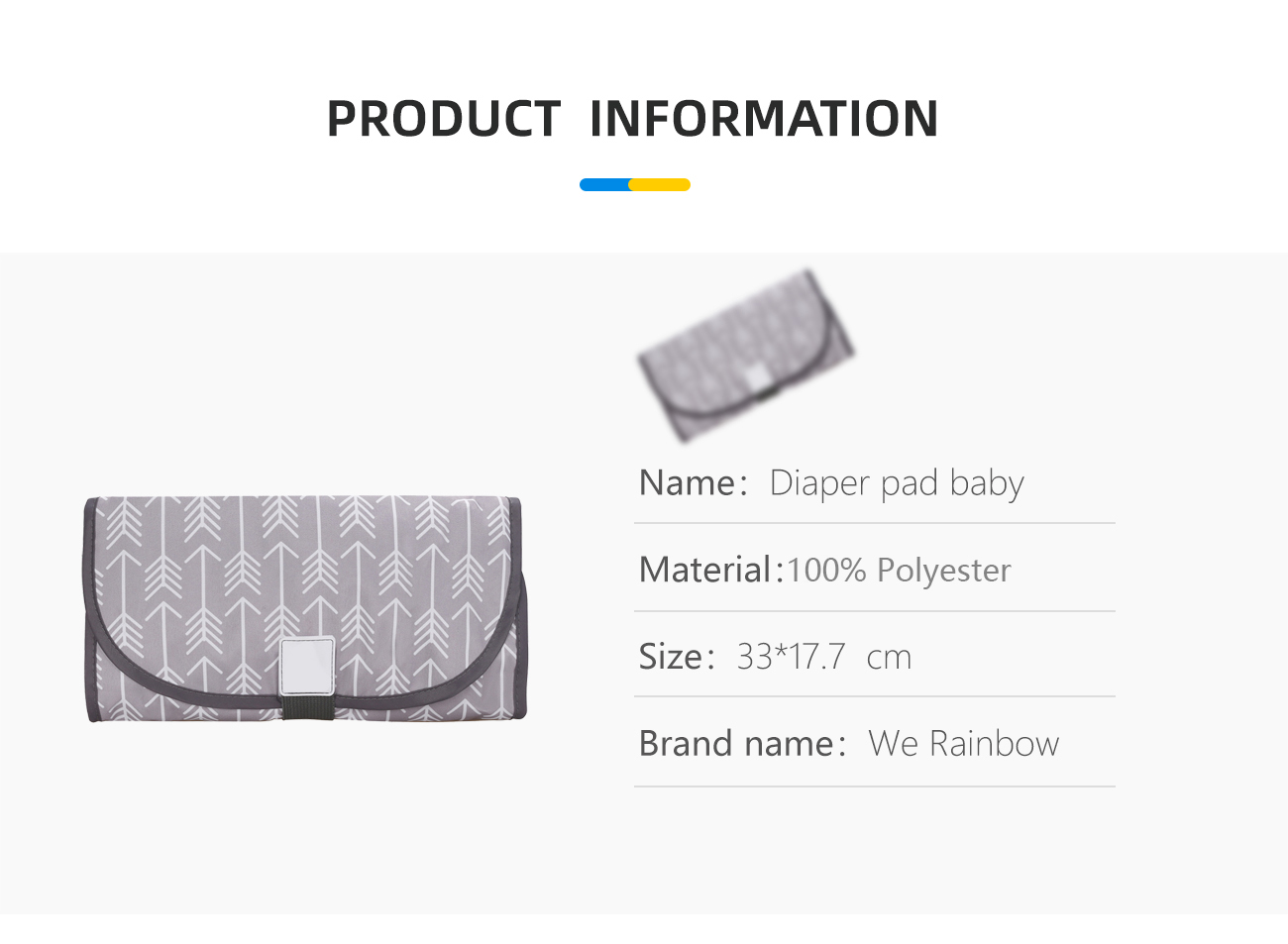 PRODUCT INFORMATION

Name: Diaper pad baby

Material:100% Polyester

Size: 33*17.7 cm

Brand name: We Rainbow